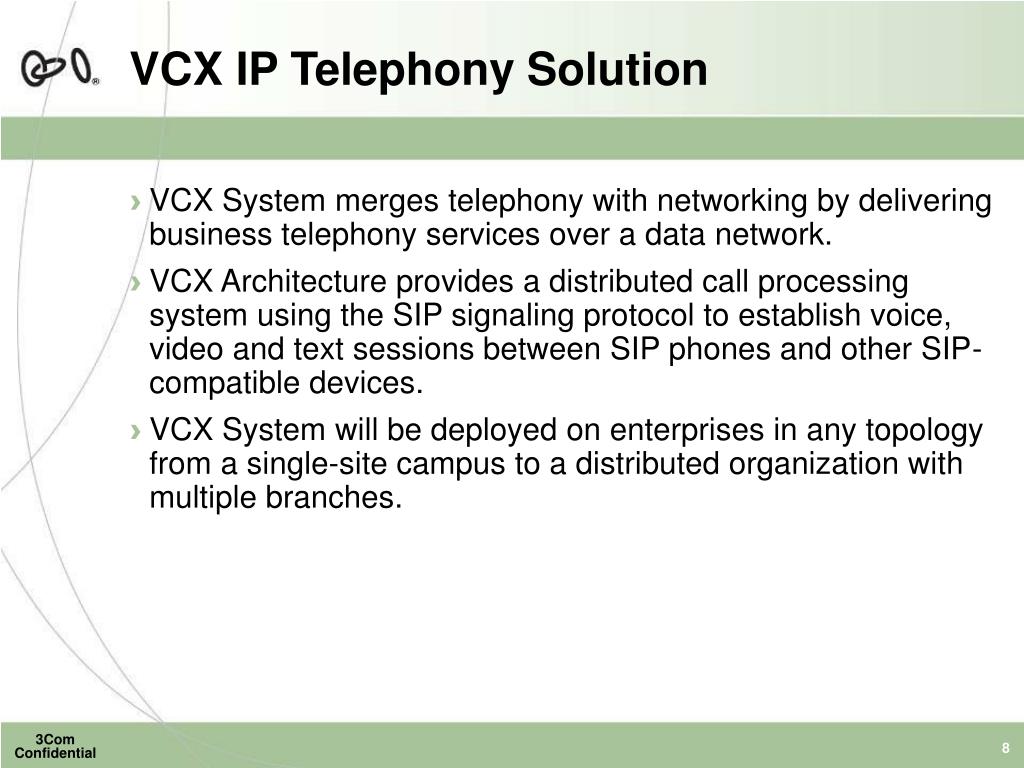 VCX IP Telephony Solution

› VCX System merges telephony with networking by delivering business telephony services over a data network.

› VCX Architecture provides a distributed call processing system using the SIP signaling protocol to establish voice, video and text sessions between SIP phones and other SIP-compatible devices.

› VCX System will be deployed on enterprises in any topology from a single-site campus to a distributed organization with multiple branches.

3Com Confidential

8